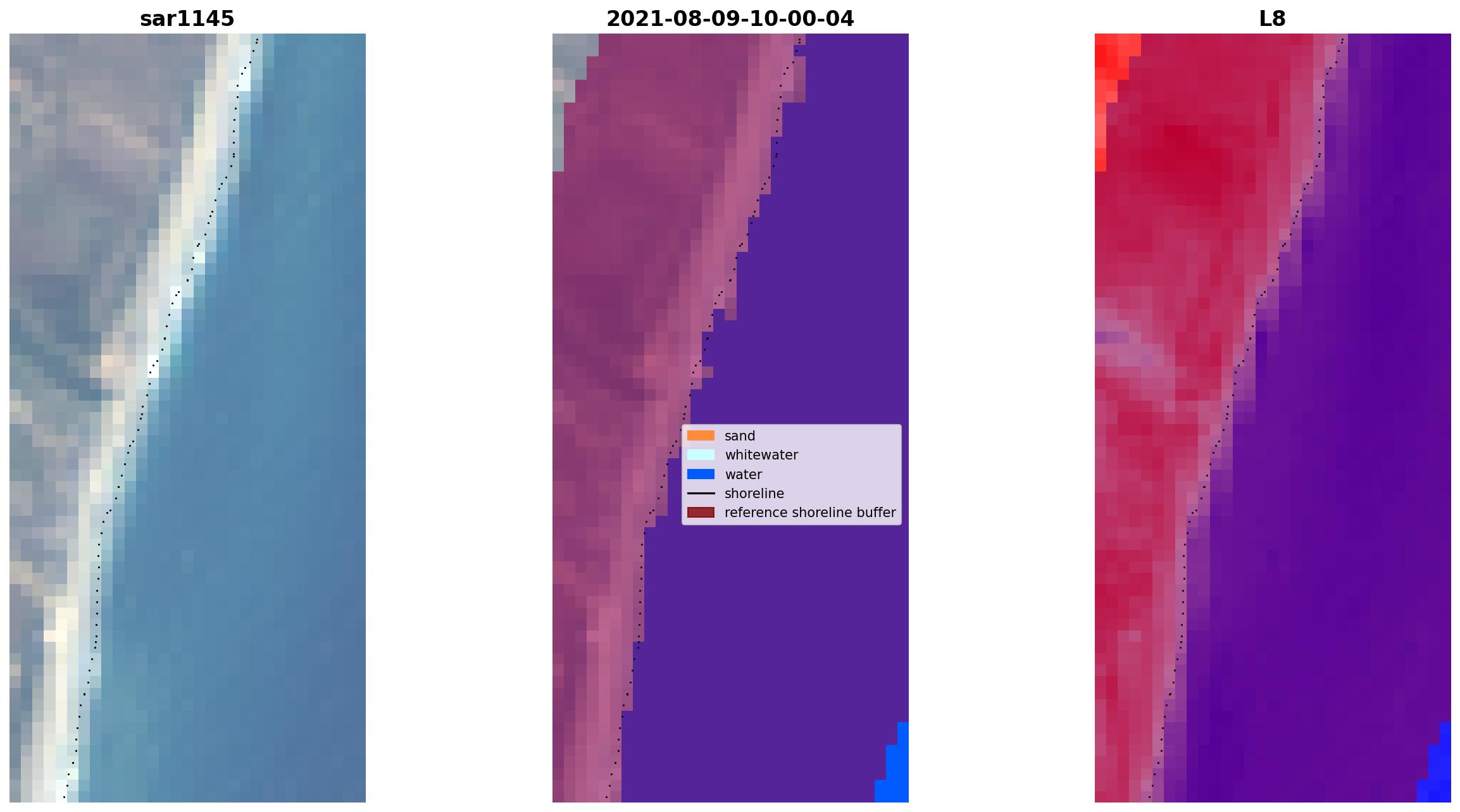 sar1145

2021-08-09-10-00-04

L8

sand
whitewater
water
shoreline
reference shoreline buffer